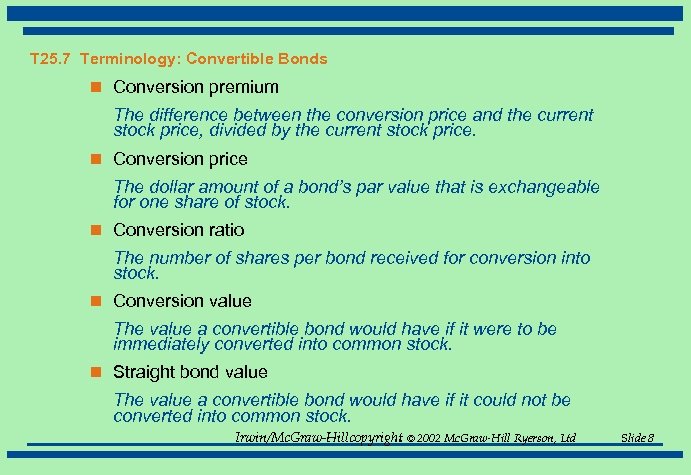 T25.7 Terminology: Convertible Bonds

Conversion premium

The difference between the conversion price and the current stock price, divided by the current stock price.

Conversion price

The dollar amount of a bond's par value that is exchangeable for one share of stock.

Conversion ratio

The number of shares per bond received for conversion into stock.

Conversion value

The value a convertible bond would have if it were to be immediately converted into common stock.

Straight bond value

The value a convertible bond would have if it could not be converted into common stock.

Irwin/McGraw-Hillcopyright © 2002 McGraw-Hill Ryerson, Ltd Slide 8